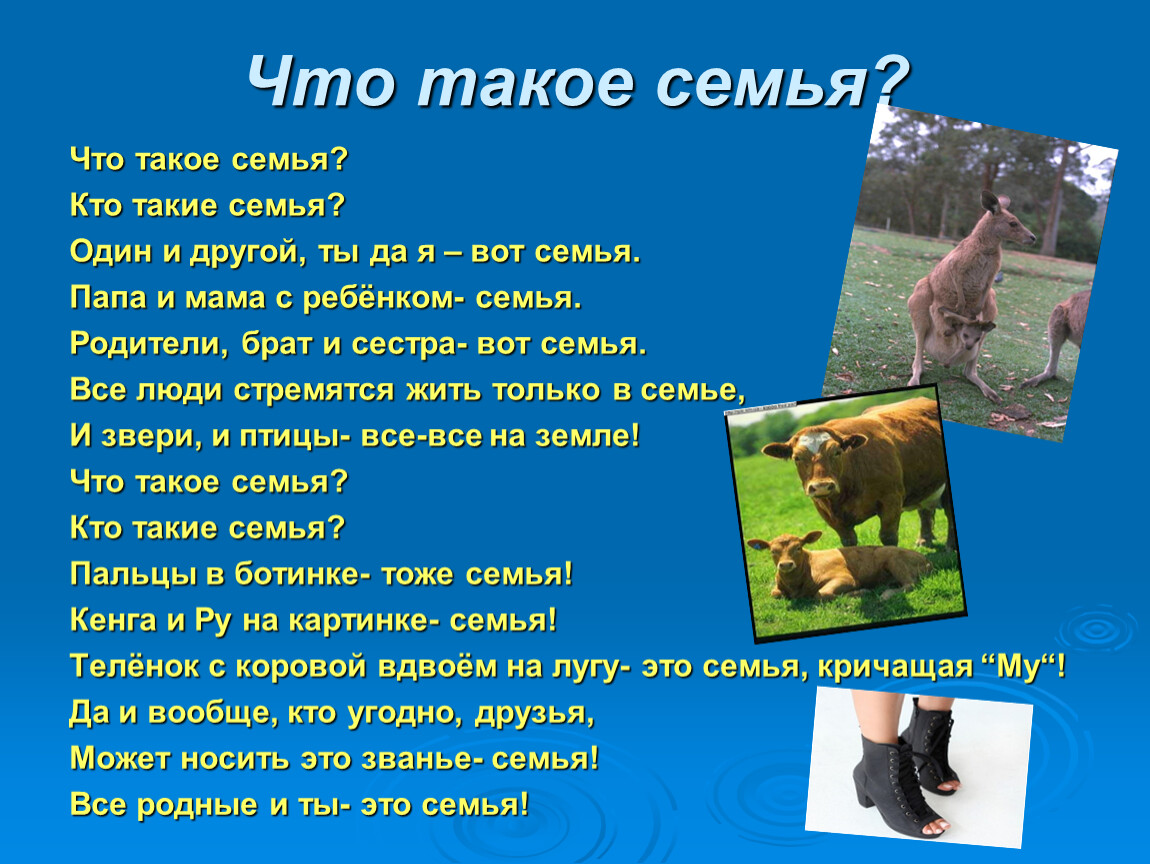 Что такое семья?

Что такое семья?
Кто такие семья?
Один и другой, ты да я – вот семья.
Папа и мама с ребёнком- семья.
Родители, брат и сестра- вот семья.
Все люди стремятся жить только в семье,
И звери, и птицы- все-все на земле!
Что такое семья?
Кто такие семья?
Пальцы в ботинке- тоже семья!
Кенга и Ру на картинке- семья!
Телёнок с коровой вдвоём на лугу- это семья, кричащая “Му“!
Да и вообще, кто угодно, друзья,
Может носить это званье- семья!
Все родные и ты- это семья!